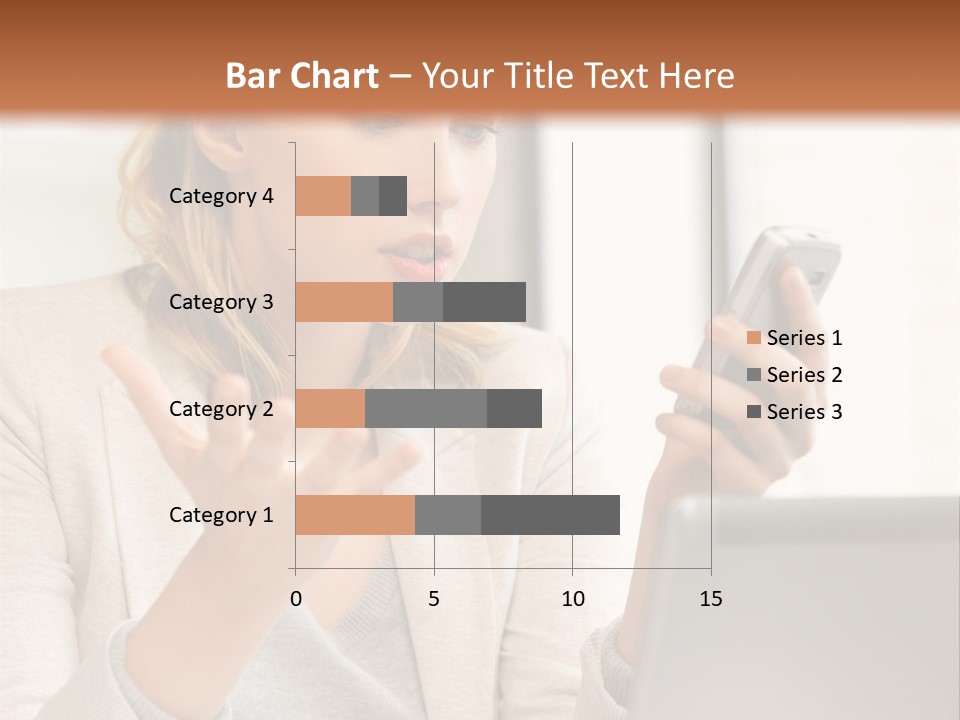 Bar Chart – Your Title Text Here

Category 4
Category 3
Category 2
Category 1

0
5
10
15

Series 1
Series 2
Series 3